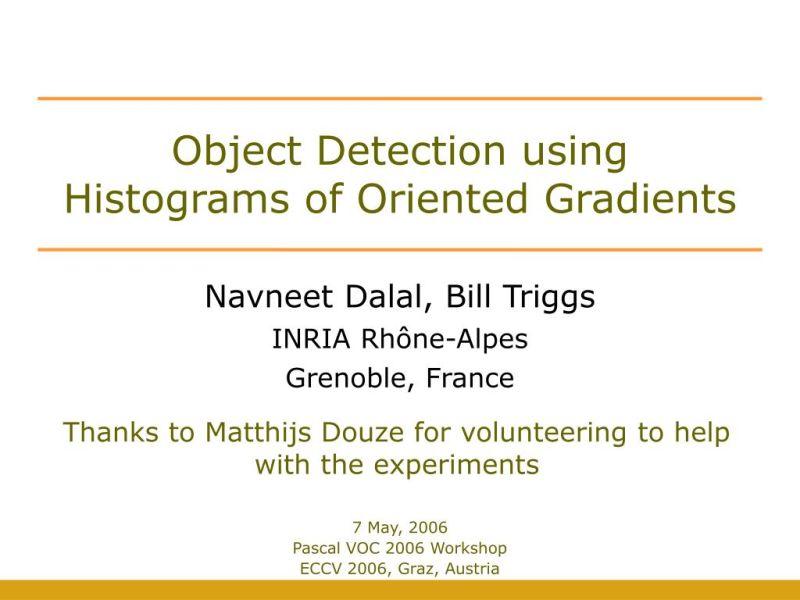 Object Detection using Histograms of Oriented Gradients

Navneet Dalal, Bill Triggs

INRIA Rhône-Alpes

Grenoble, France

Thanks to Matthijs Douze for volunteering to help with the experiments

7 May, 2006
Pascal VOC 2006 Workshop
ECCV 2006, Graz, Austria